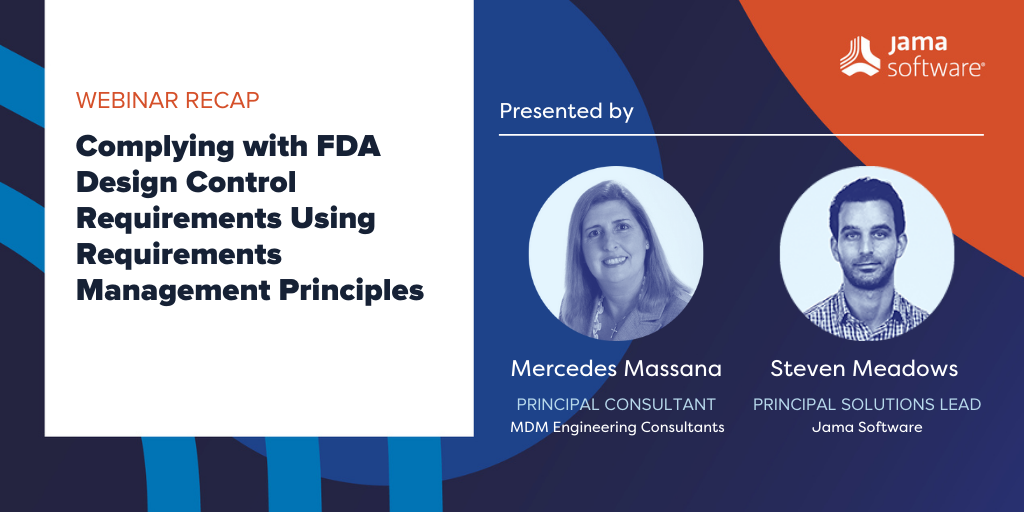 WEBINAR RECAP

Complying with FDA Design Control Requirements Using Requirements Management Principles

jama software®

Presented by

Mercedes Massana
PRINCIPAL CONSULTANT
MDM Engineering Consultants

Steven Meadows
PRINCIPAL SOLUTIONS LEAD
Jama Software